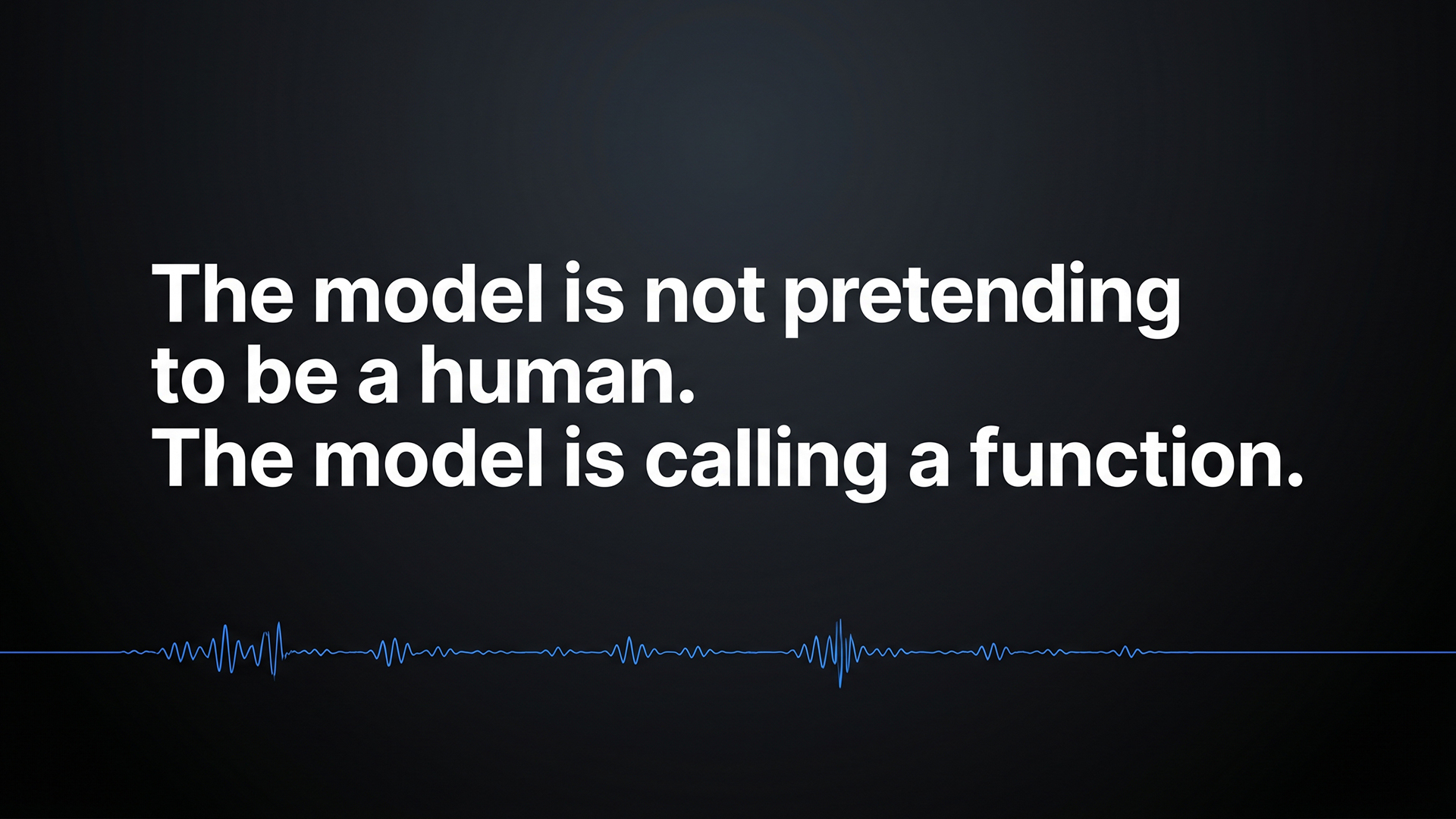 The model is not pretending to be a human.
The model is calling a function.